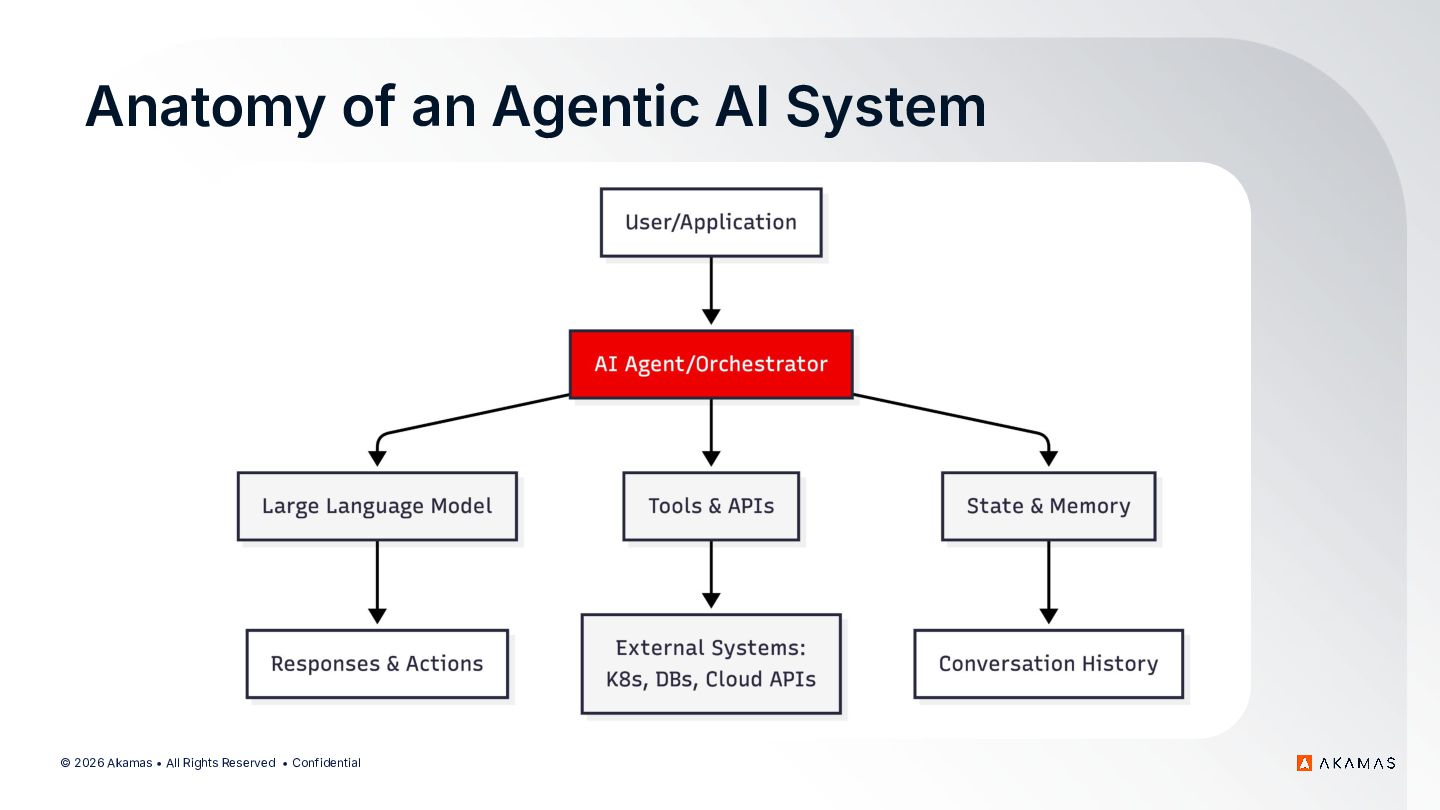 Anatomy of an Agentic AI System

User/Application

AI Agent/Orchestrator

Large Language Model

Tools & APIs

State & Memory

Responses & Actions

External Systems: K8s, DBs, Cloud APIs

Conversation History

© 2026 Akamas • All Rights Reserved • Confidential

AKAMAS